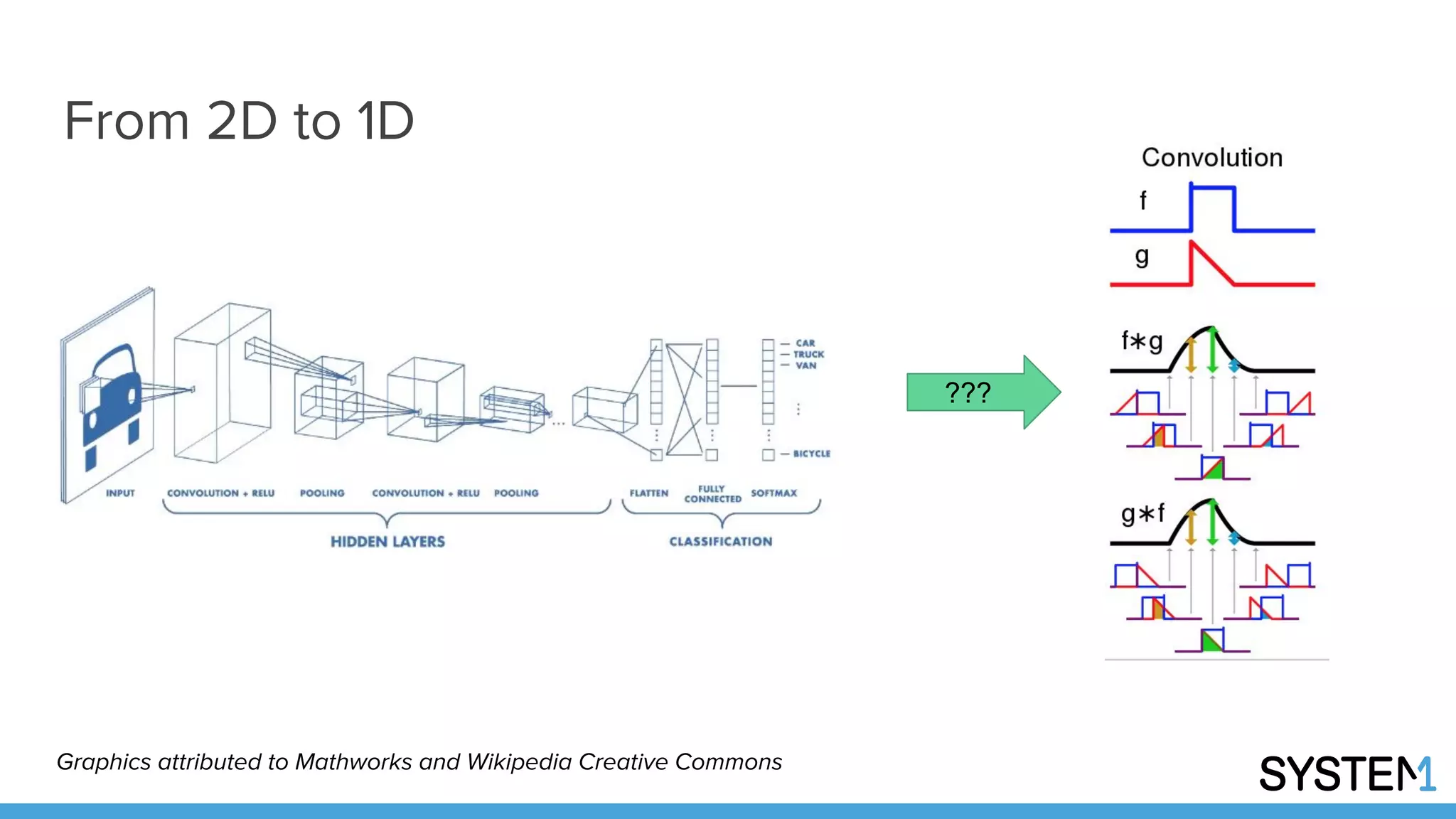 From 2D to 1D

CAR
TRUCK
VAN
BICYCLE

INPUT
CONVOLUTION + RELU
POOLING
CONVOLUTION + RELU
POOLING
FLATTEN
FULLY CONNECTED
SOFTMAX

HIDDEN LAYERS
CLASSIFICATION

???

Convolution
f
g
f∗g
g∗f

Graphics attributed to Mathworks and Wikipedia Creative Commons

SYSTEM1